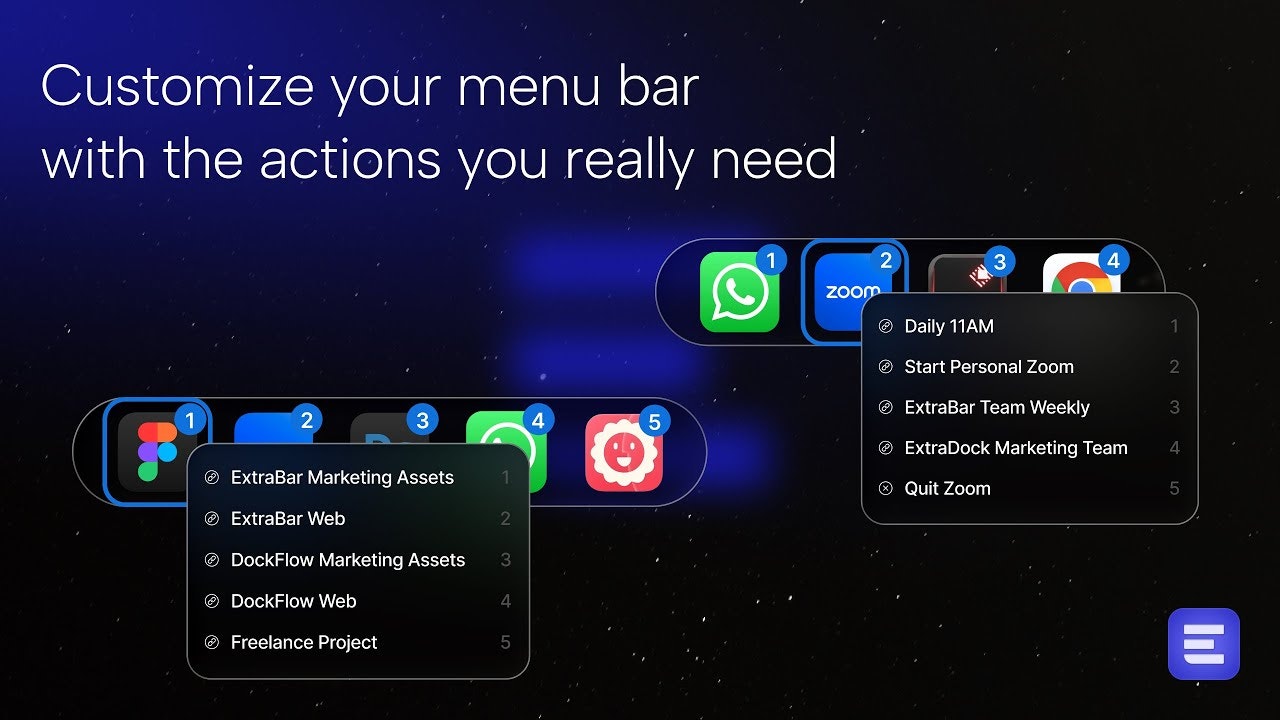 Customize your menu bar with the actions you really need

1 2 zoom 3 4

Daily 11AM 1
Start Personal Zoom 2
ExtraBar Team Weekly 3
ExtraDock Marketing Team 4
Quit Zoom 5

1 2 3 4 5

ExtraBar Marketing Assets 1
ExtraBar Web 2
DockFlow Marketing Assets 3
DockFlow Web 4
Freelance Project 5